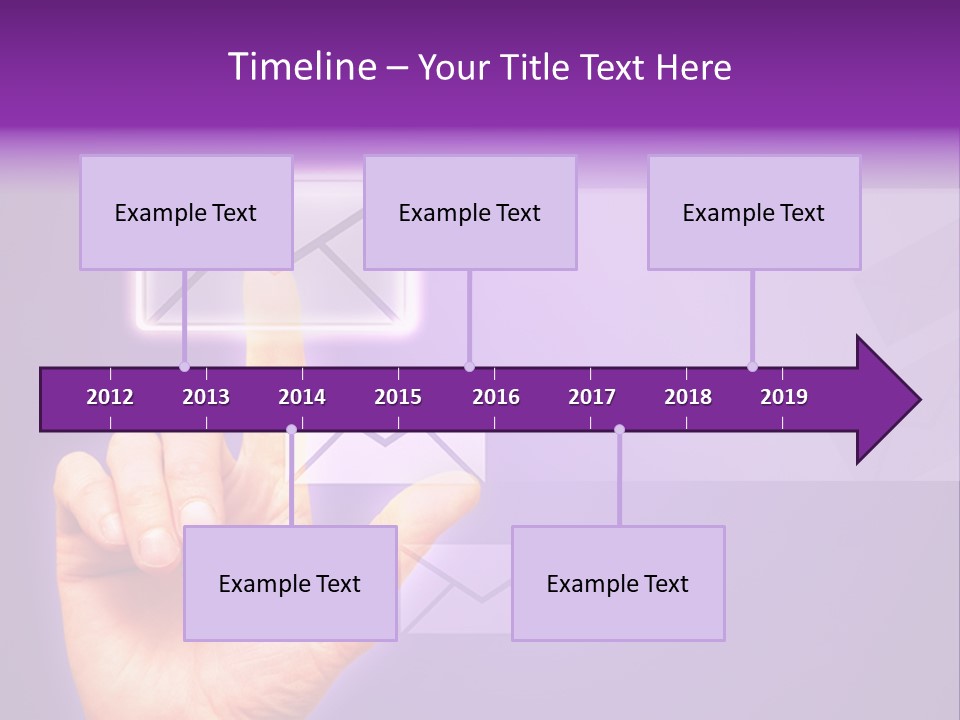 Timeline – Your Title Text Here

Example Text

Example Text

Example Text

2012
2013
2014
2015
2016
2017
2018
2019

Example Text

Example Text